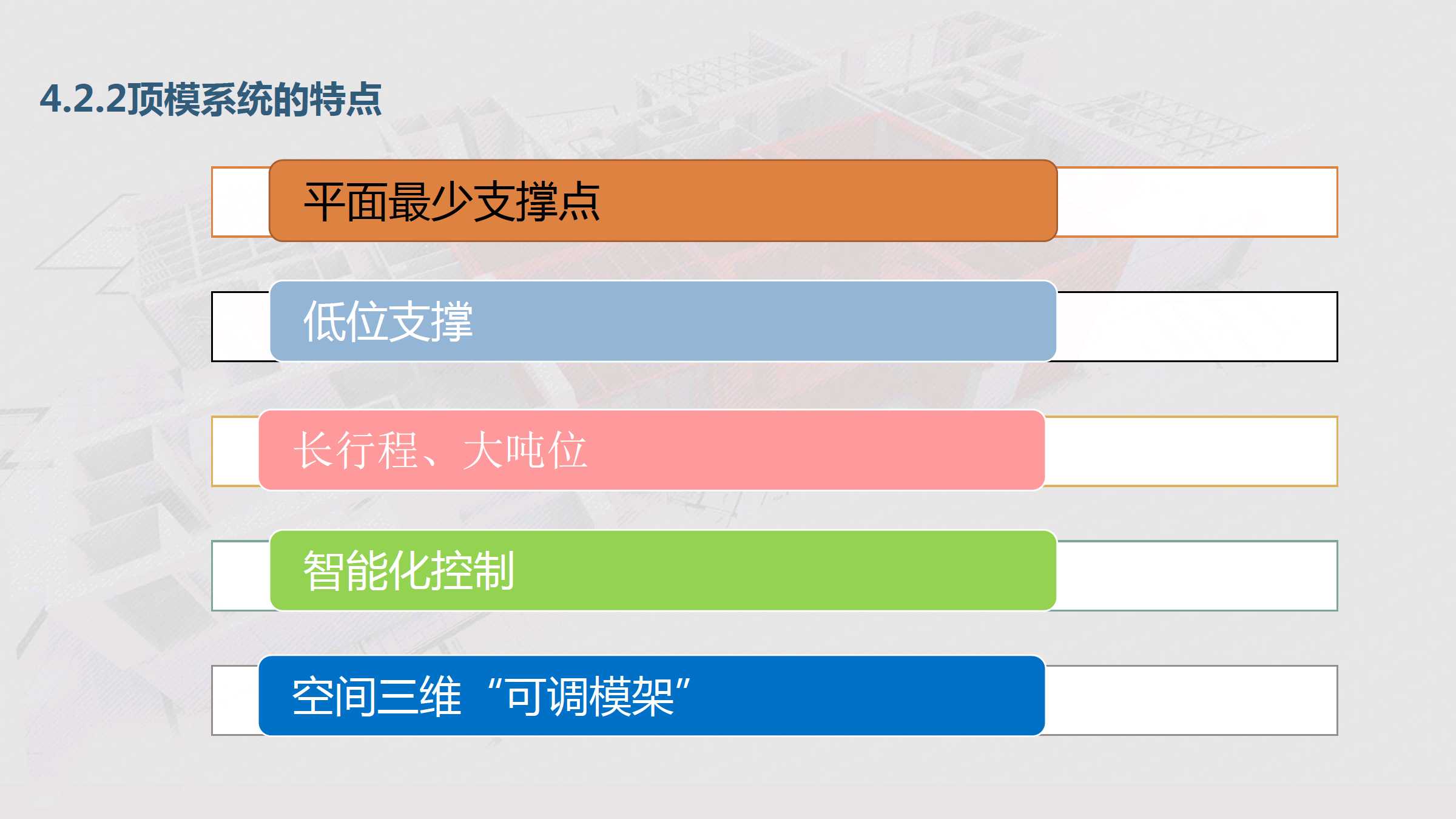 4.2.2顶模系统的特点

平面最少支撑点

低位支撑

长行程、大吨位

智能化控制

空间三维“可调模架”